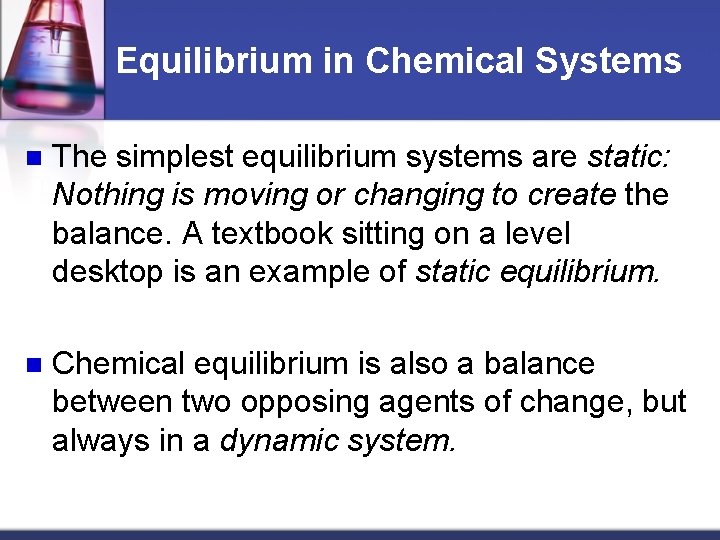 Equilibrium in Chemical Systems

The simplest equilibrium systems are static: Nothing is moving or changing to create the balance. A textbook sitting on a level desktop is an example of static equilibrium.

Chemical equilibrium is also a balance between two opposing agents of change, but always in a dynamic system.